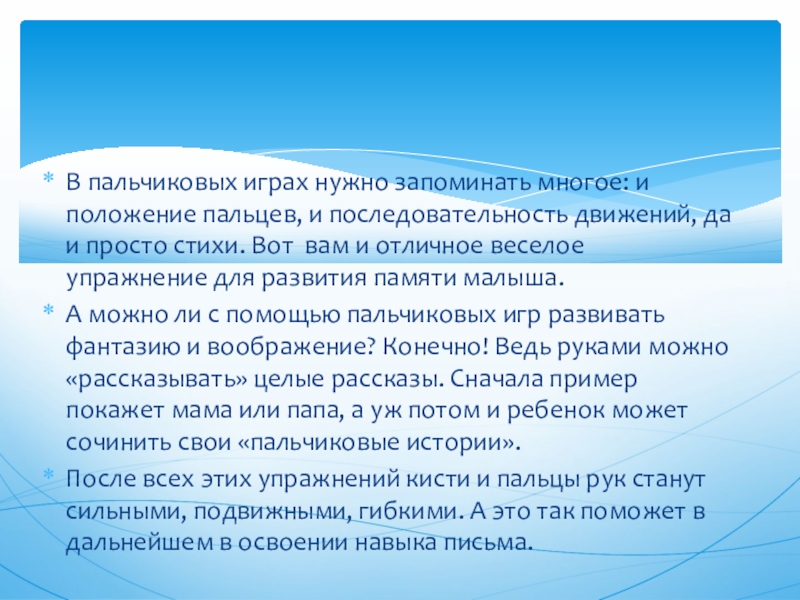 * В пальчиковых играх нужно запоминать многое: и положение пальцев, и последовательность движений, да и просто стихи. Вот  вам и отличное веселое упражнение для развития памяти малыша.
* А можно ли с помощью пальчиковых игр развивать фантазию и воображение? Конечно! Ведь руками можно «рассказывать» целые рассказы. Сначала пример покажет мама или папа, а уж потом и ребенок может сочинить свои «пальчиковые истории».
* После всех этих упражнений кисти и пальцы рук станут сильными, подвижными, гибкими. А это так поможет в дальнейшем в освоении навыка письма.